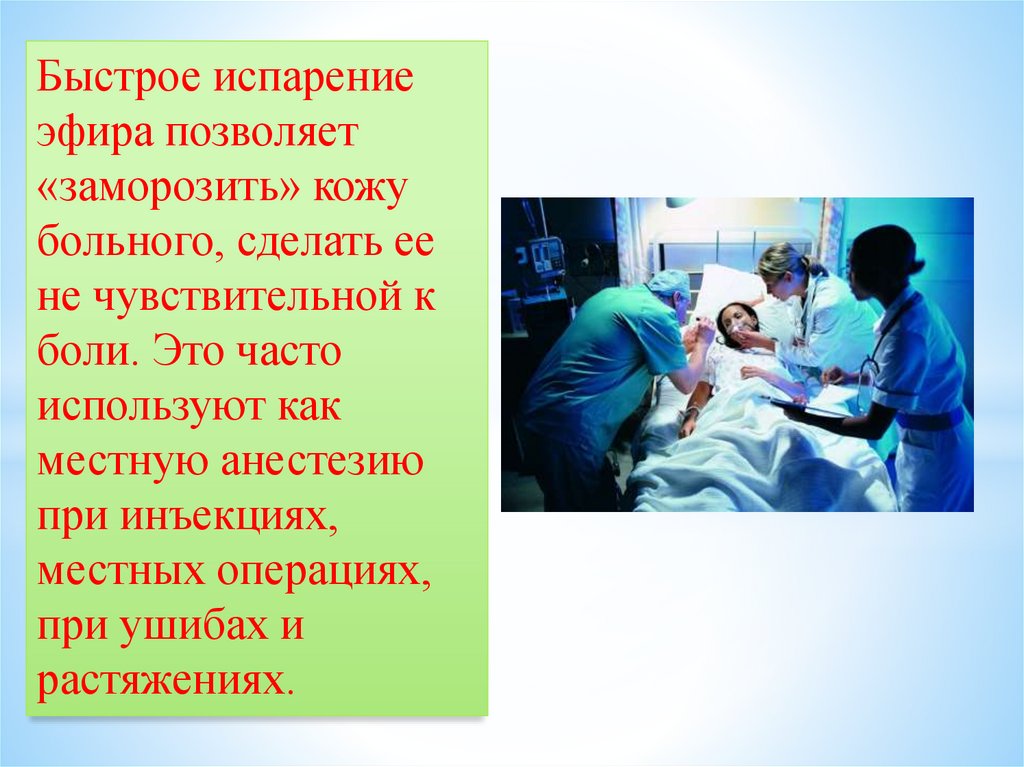 Быстрое испарение эфира позволяет «заморозить» кожу больного, сделать ее не чувствительной к боли. Это часто используют как местную анестезию при инъекциях, местных операциях, при ушибах и растяжениях.